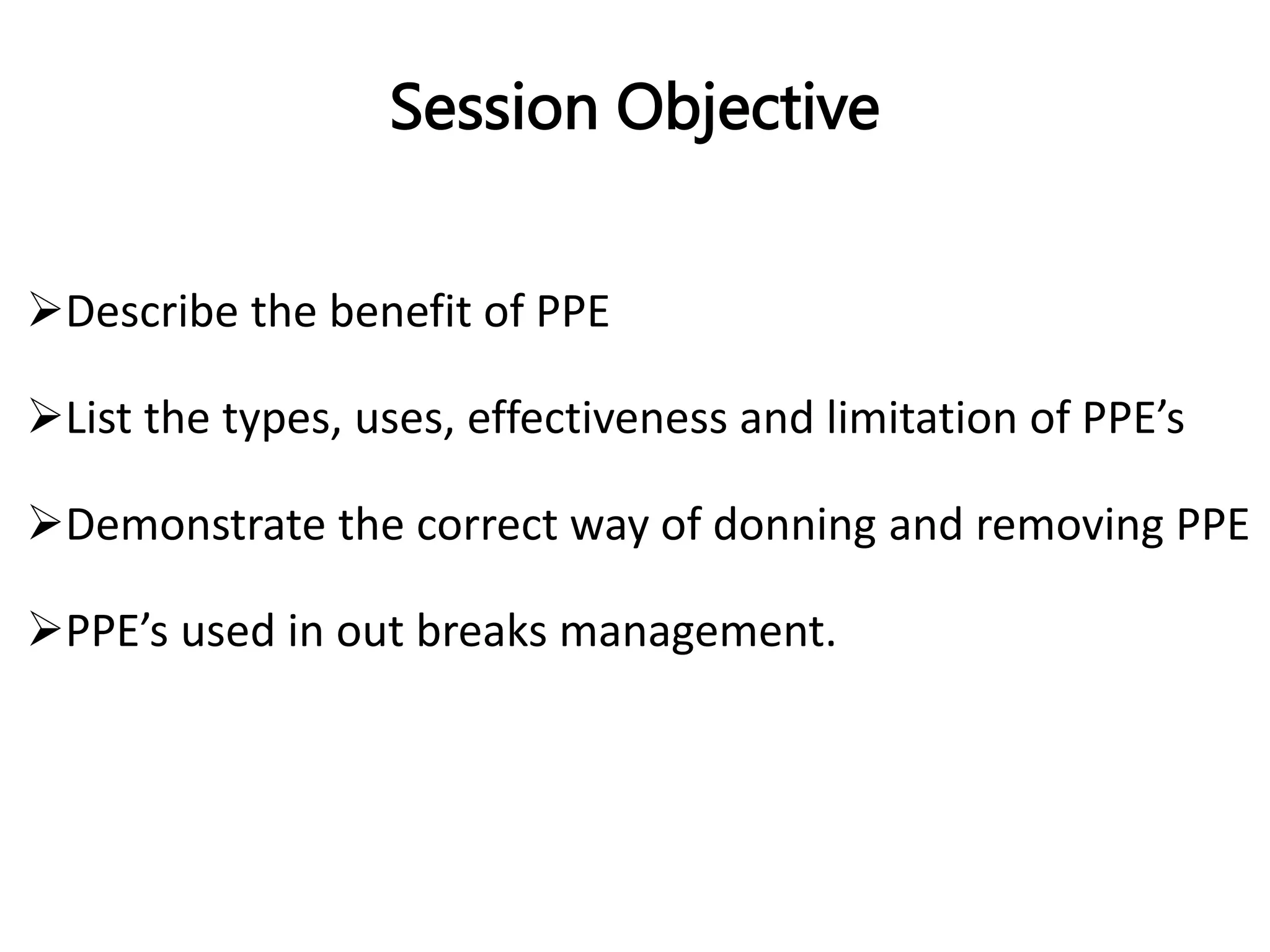 Session Objective

➢Describe the benefit of PPE

➢List the types, uses, effectiveness and limitation of PPE’s

➢Demonstrate the correct way of donning and removing PPE

➢PPE’s used in out breaks management.